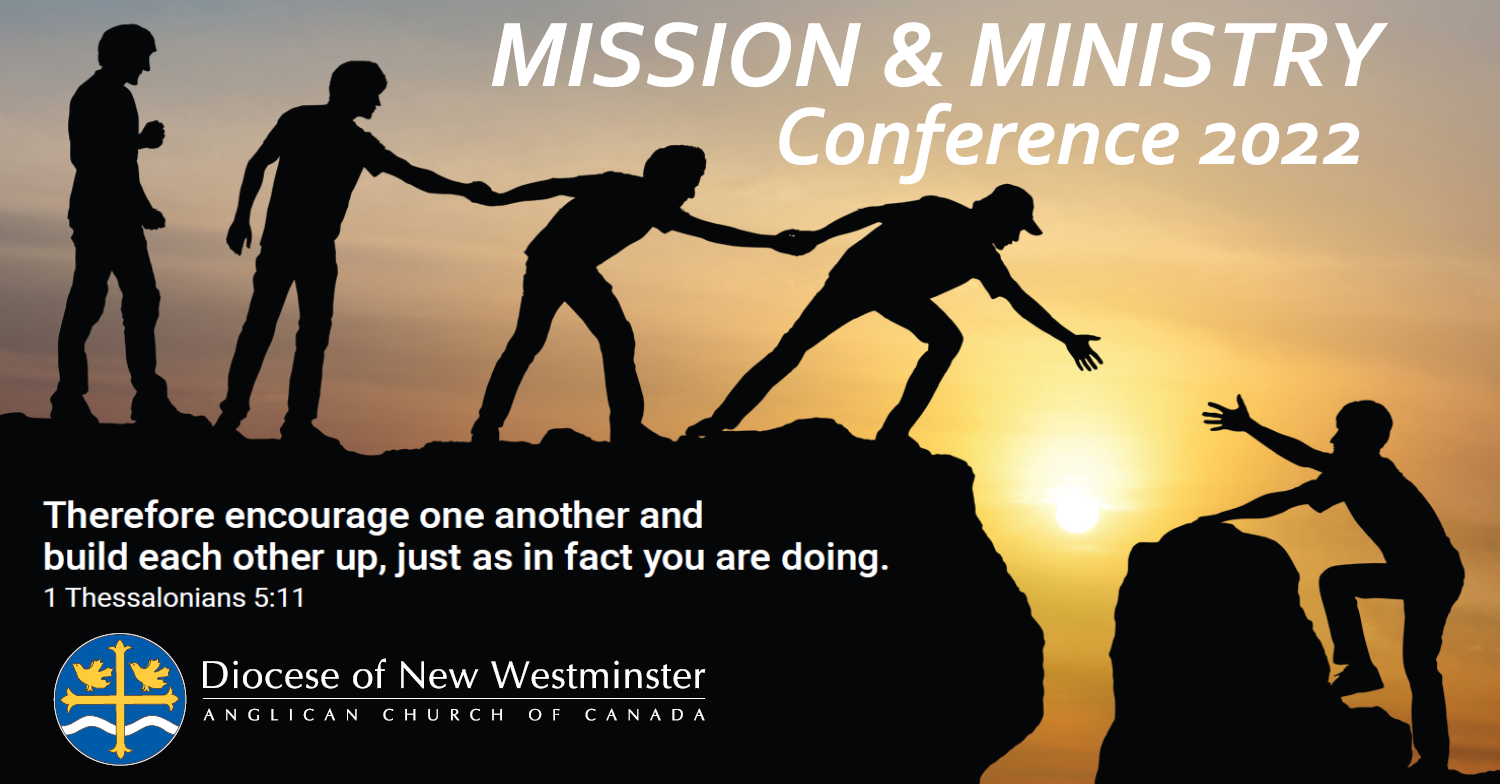 MISSION & MINISTRY
Conference 2022

Therefore encourage one another and build each other up, just as in fact you are doing.
1 Thessalonians 5:11

Diocese of New Westminster
ANGLICAN CHURCH OF CANADA